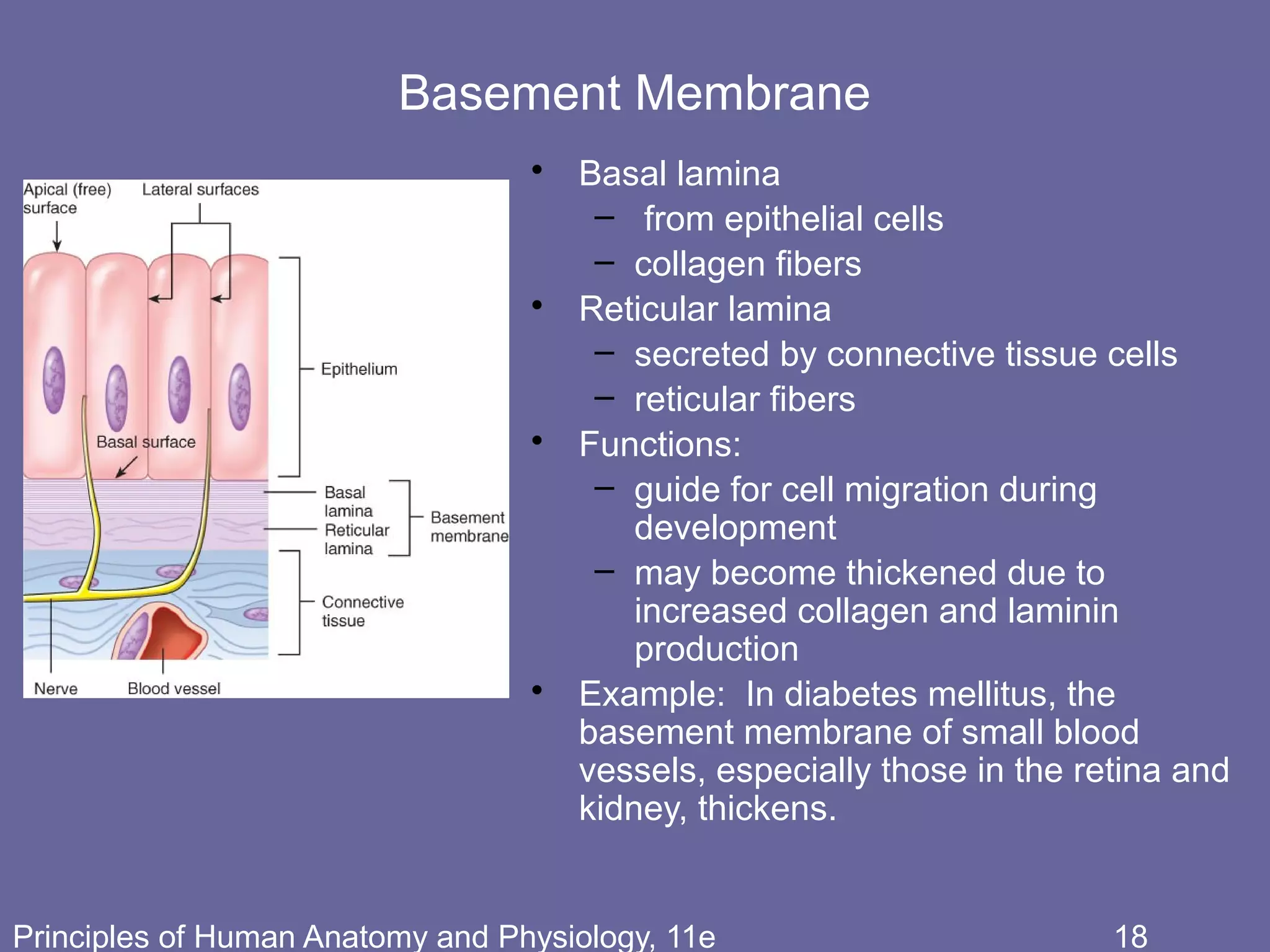 Basement Membrane

Apical (free) surface

Lateral surfaces

Epithelium

Basal surface

Basal lamina

Reticular lamina

Basement membrane

Connective tissue

Nerve

Blood vessel

• Basal lamina
– from epithelial cells
– collagen fibers
• Reticular lamina
– secreted by connective tissue cells
– reticular fibers
• Functions:
– guide for cell migration during development
– may become thickened due to increased collagen and laminin production
• Example: In diabetes mellitus, the basement membrane of small blood vessels, especially those in the retina and kidney, thickens.

Principles of Human Anatomy and Physiology, 11e

18